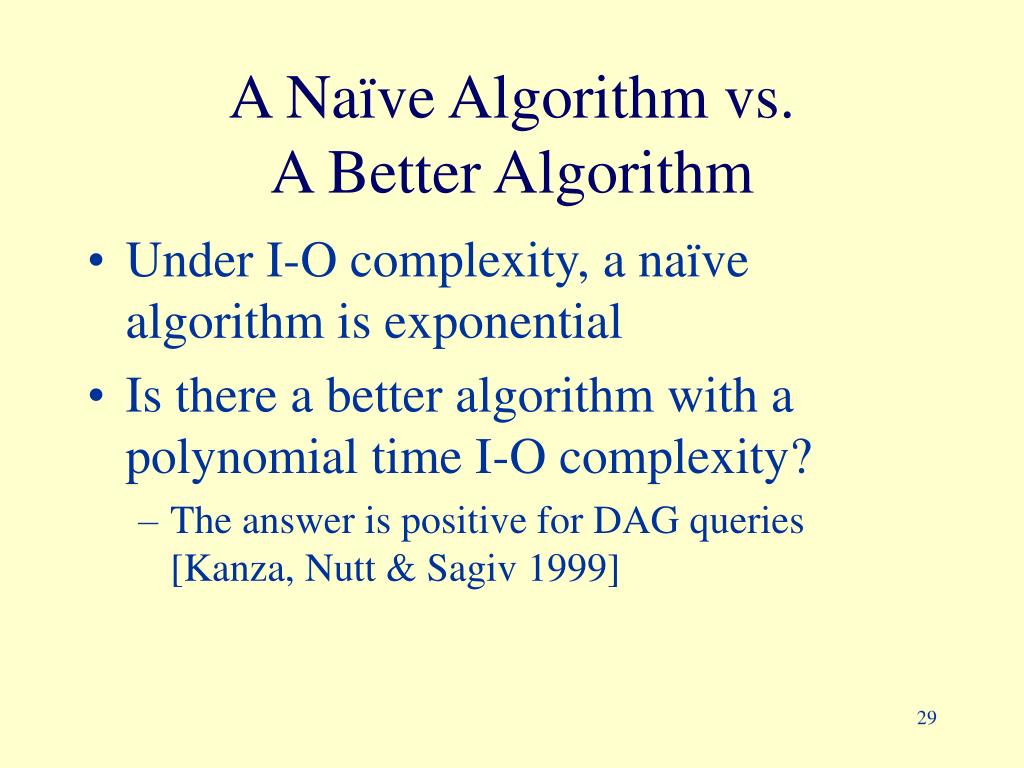 A Naïve Algorithm vs.
A Better Algorithm

• Under I-O complexity, a naïve algorithm is exponential
• Is there a better algorithm with a polynomial time I-O complexity?
– The answer is positive for DAG queries [Kanza, Nutt & Sagiv 1999]

29